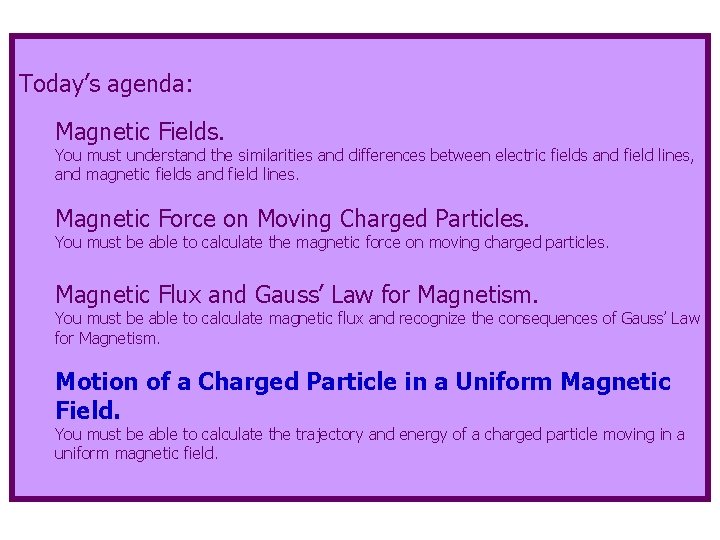 Today's agenda:

Magnetic Fields.
You must understand the similarities and differences between electric fields and field lines, and magnetic fields and field lines.

Magnetic Force on Moving Charged Particles.
You must be able to calculate the magnetic force on moving charged particles.

Magnetic Flux and Gauss' Law for Magnetism.
You must be able to calculate magnetic flux and recognize the consequences of Gauss' Law for Magnetism.

Motion of a Charged Particle in a Uniform Magnetic Field.
You must be able to calculate the trajectory and energy of a charged particle moving in a uniform magnetic field.